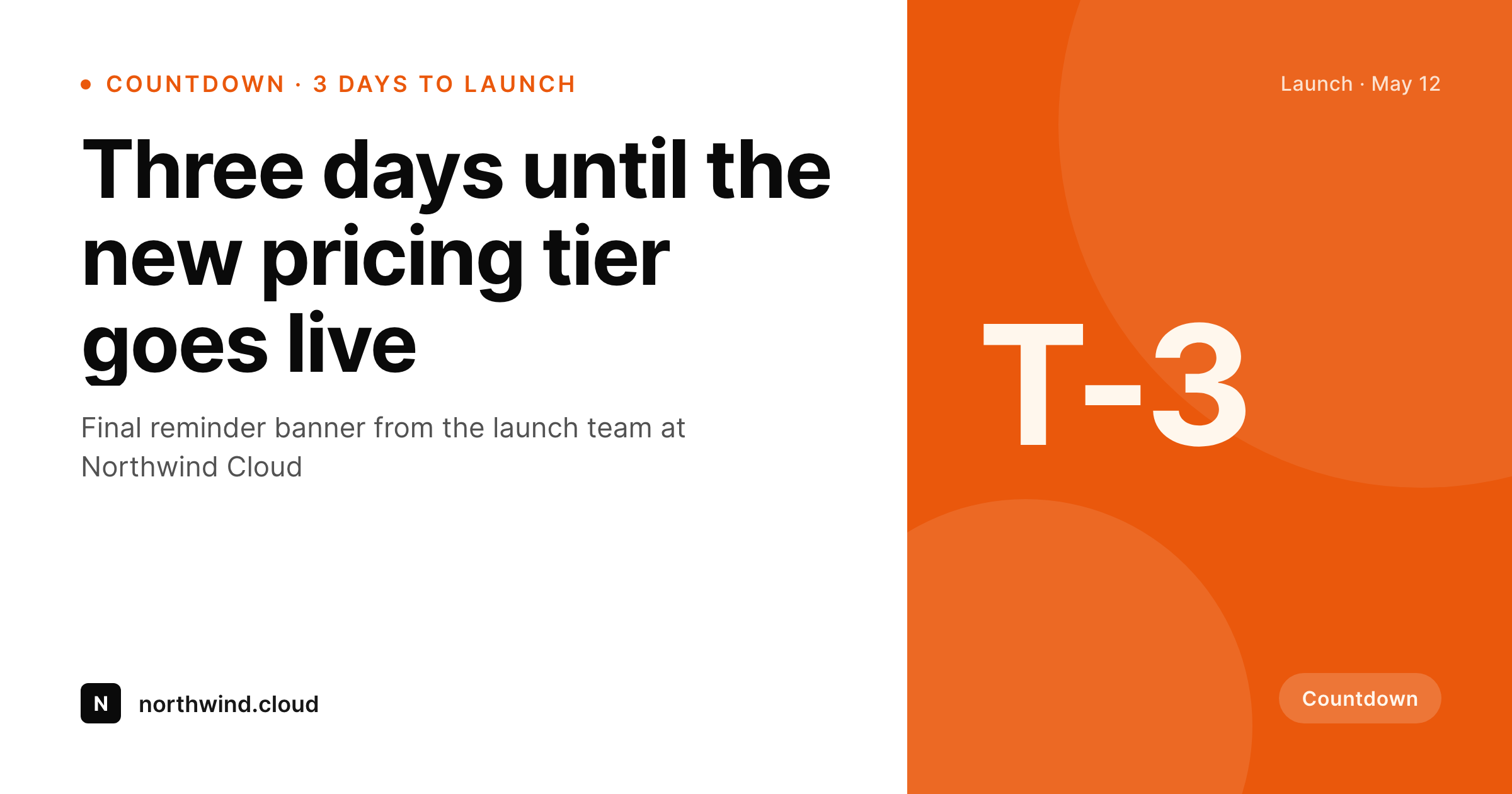 COUNTDOWN · 3 DAYS TO LAUNCH

Three days until the new pricing tier goes live

Final reminder banner from the launch team at Northwind Cloud

N northwind.cloud

Launch · May 12

T-3

Countdown